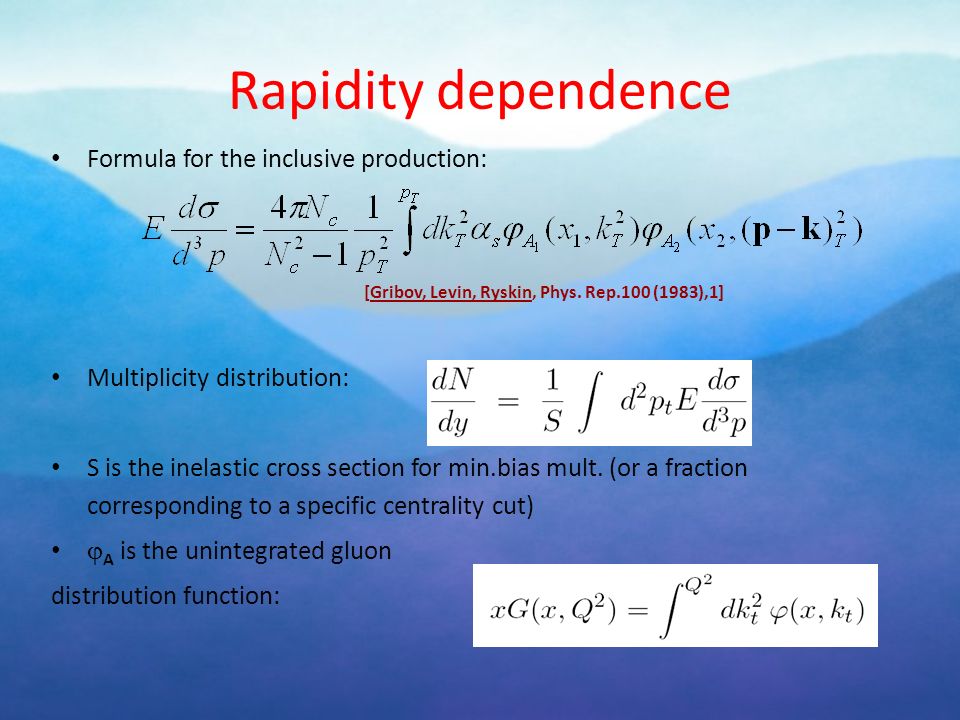 Rapidity dependence

• Formula for the inclusive production:

$E\frac{d\sigma}{d^3p} = \frac{4\pi N_c}{N_c^2-1}\frac{1}{p_T^2}\int^{p_T} dk_T^2 \alpha_s \varphi_{A_1}(x_1,k_T^2)\varphi_{A_2}(x_2,(\mathbf{p}-\mathbf{k})_T^2)$

[Gribov, Levin, Ryskin, Phys. Rep.100 (1983),1]

• Multiplicity distribution:

$\frac{dN}{dy} = \frac{1}{S}\int d^2p_t E\frac{d\sigma}{d^3p}$

• S is the inelastic cross section for min.bias mult. (or a fraction corresponding to a specific centrality cut)

• $\varphi_A$ is the unintegrated gluon distribution function:

$xG(x,Q^2) = \int^{Q^2} dk_t^2\, \varphi(x,k_t)$